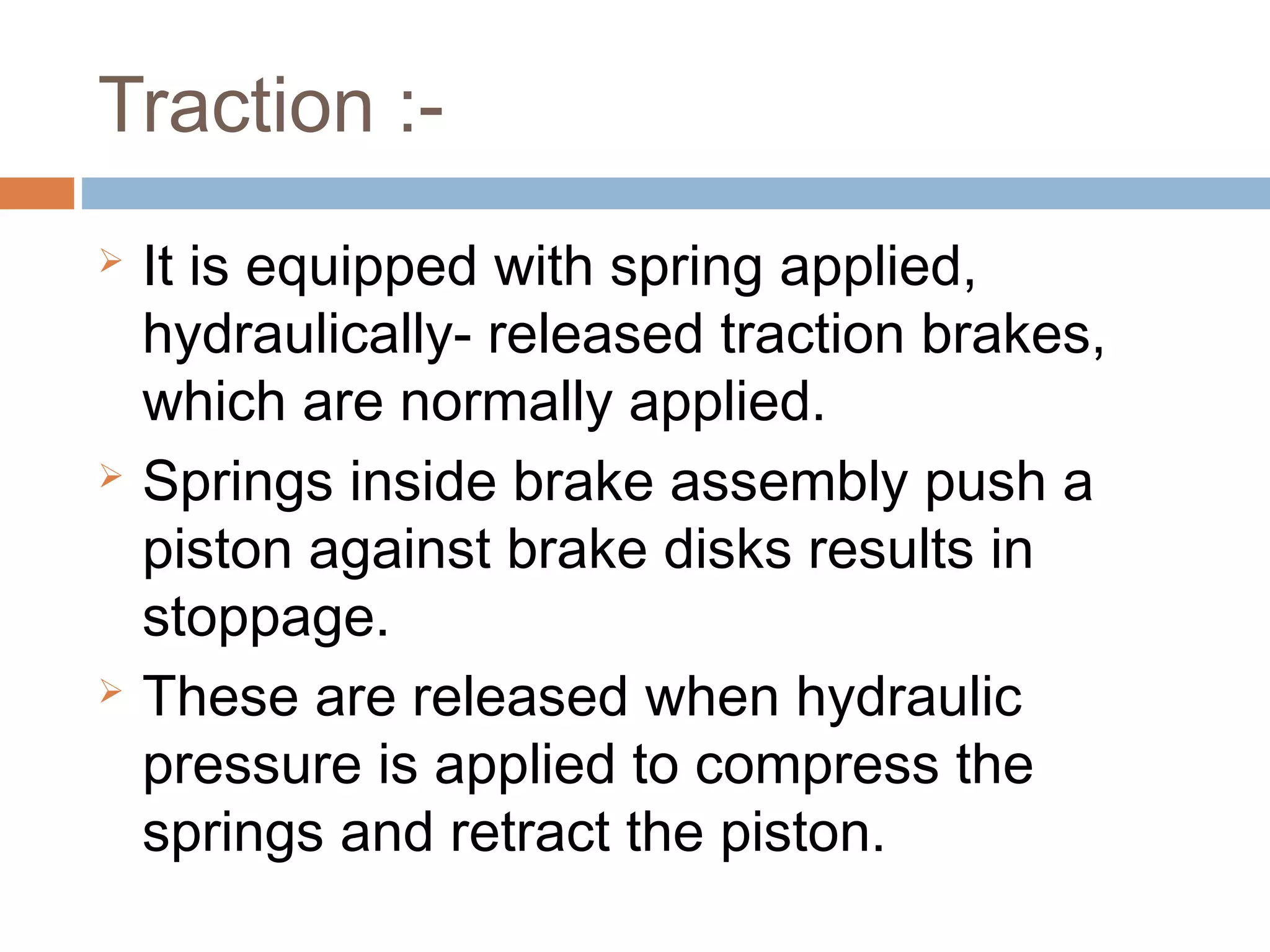 Traction :-

➢ It is equipped with spring applied, hydraulically- released traction brakes, which are normally applied.

➢ Springs inside brake assembly push a piston against brake disks results in stoppage.

➢ These are released when hydraulic pressure is applied to compress the springs and retract the piston.